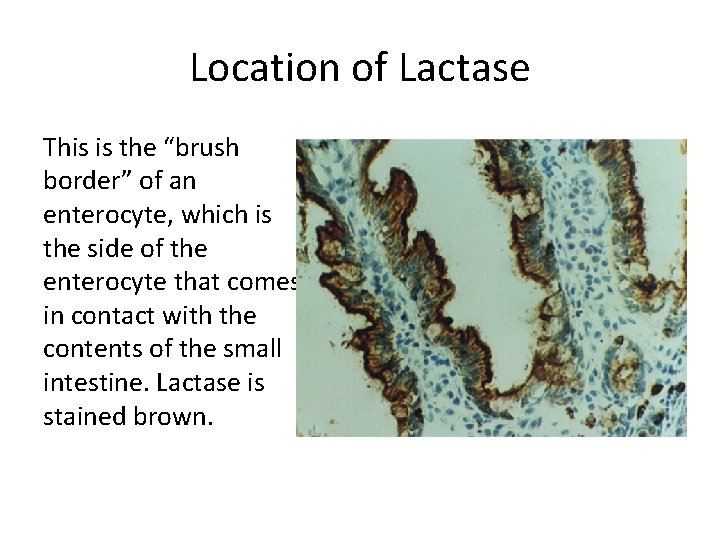 Location of Lactase

This is the “brush border” of an enterocyte, which is the side of the enterocyte that comes in contact with the contents of the small intestine. Lactase is stained brown.